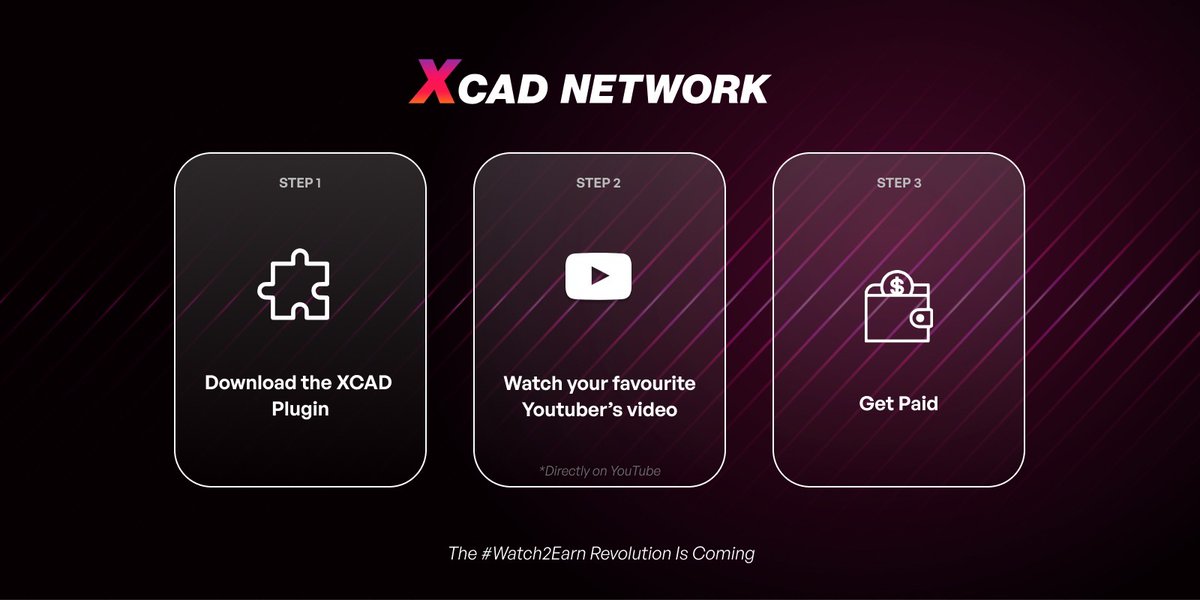 XCAD NETWORK

STEP 1

Download the XCAD Plugin

STEP 2

Watch your favourite Youtuber's video

*Directly on YouTube

STEP 3

$

Get Paid

The #Watch2Earn Revolution Is Coming